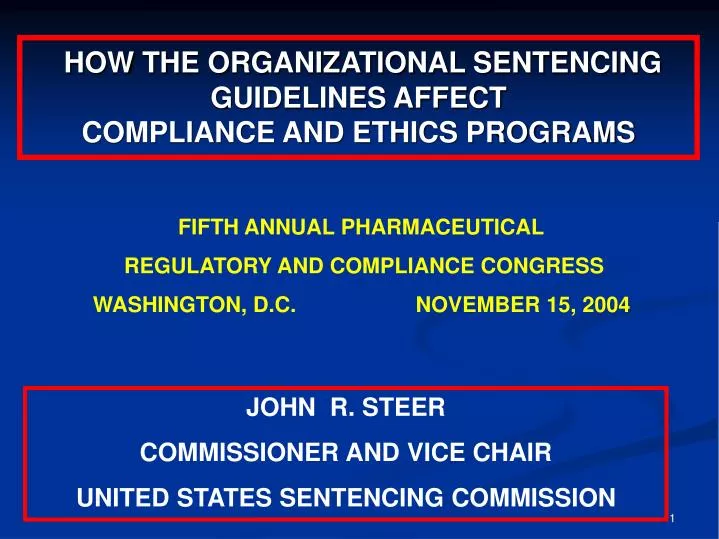 HOW THE ORGANIZATIONAL SENTENCING GUIDELINES AFFECT
COMPLIANCE AND ETHICS PROGRAMS

FIFTH ANNUAL PHARMACEUTICAL
REGULATORY AND COMPLIANCE CONGRESS
WASHINGTON, D.C. NOVEMBER 15, 2004

JOHN R. STEER
COMMISSIONER AND VICE CHAIR
UNITED STATES SENTENCING COMMISSION

1